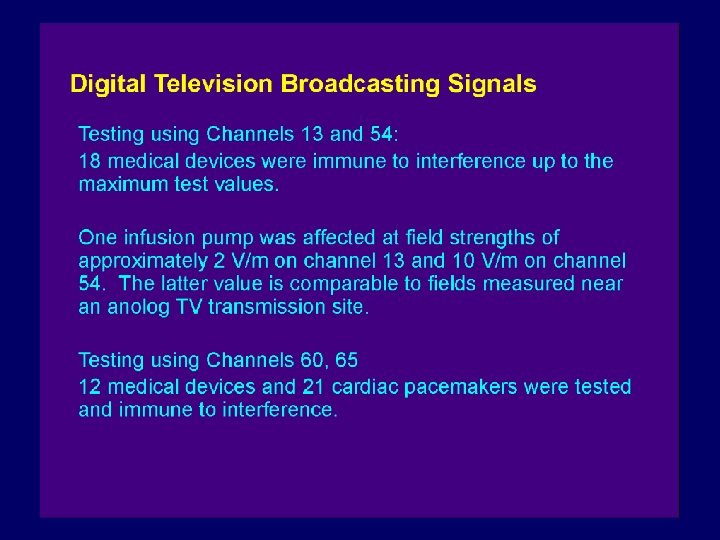 Digital Television Broadcasting Signals

Testing using Channels 13 and 54:

18 medical devices were immune to interference up to the maximum test values.

One infusion pump was affected at field strengths of approximately 2 V/m on channel 13 and 10 V/m on channel 54. The latter value is comparable to fields measured near an anolog TV transmission site.

Testing using Channels 60, 65

12 medical devices and 21 cardiac pacemakers were tested and immune to interference.